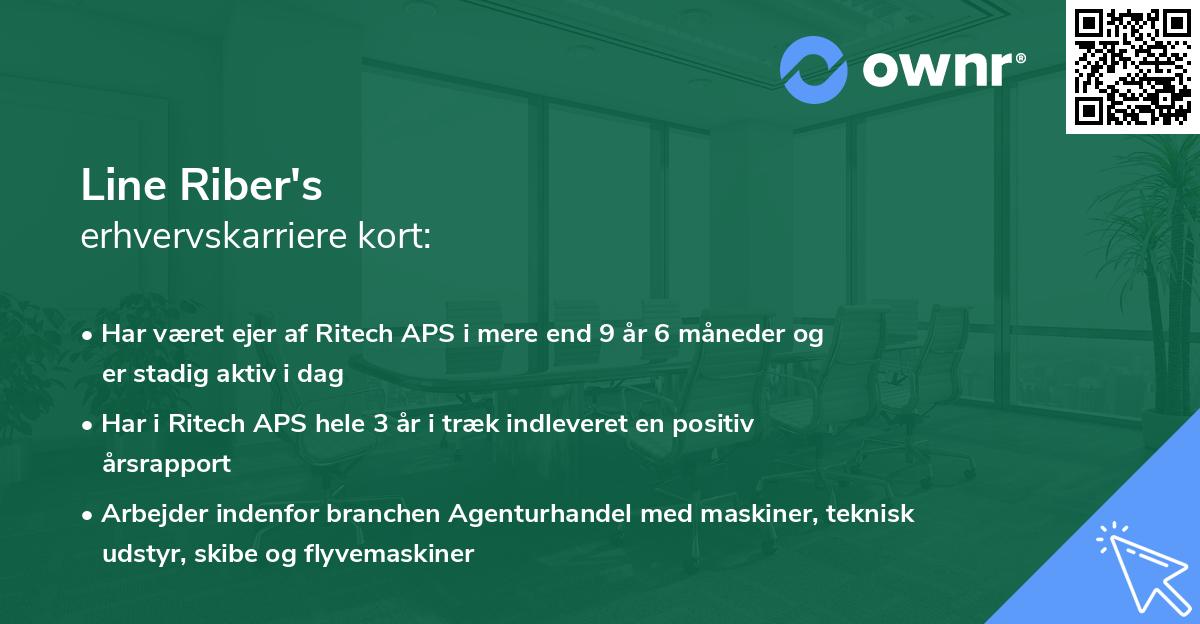 ownr®

Line Riber's
erhvervskarriere kort:

• Har været ejer af Ritech APS i mere end 9 år 6 måneder og er stadig aktiv i dag
• Har i Ritech APS hele 3 år i træk indleveret en positiv årsrapport
• Arbejder indenfor branchen Agenturhandel med maskiner, teknisk udstyr, skibe og flyvemaskiner